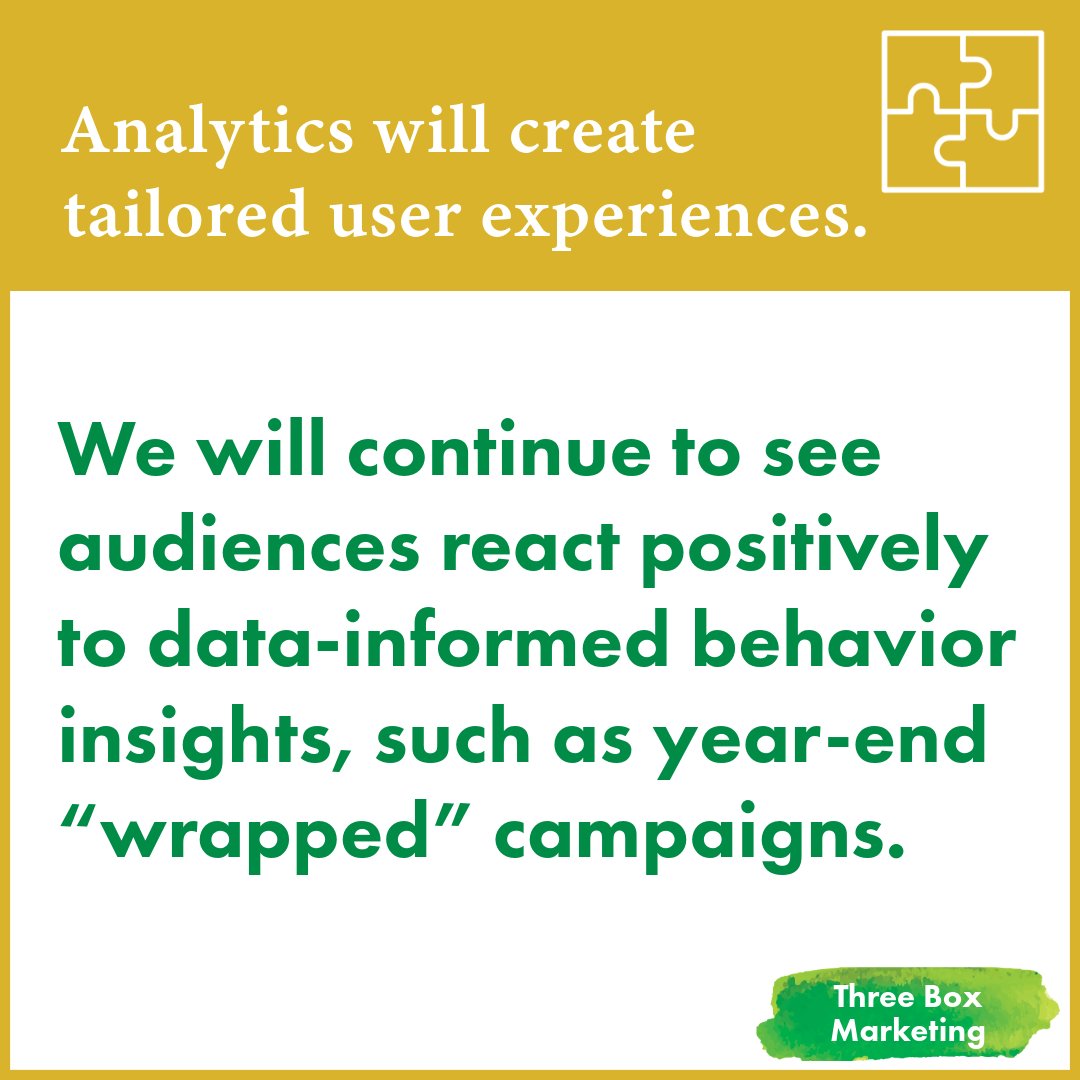 Analytics will create tailored user experiences.

We will continue to see audiences react positively to data-informed behavior insights, such as year-end “wrapped” campaigns.

Three Box Marketing